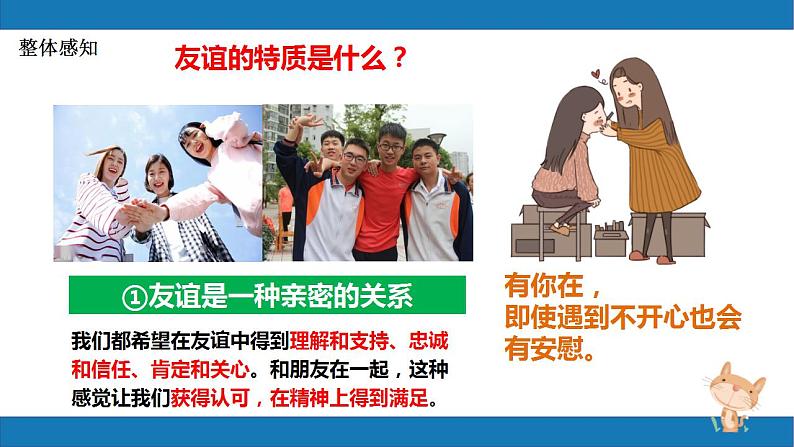 整体感知

友谊的特质是什么？

①友谊是一种亲密的关系

我们都希望在友谊中得到理解和支持、忠诚和信任、肯定和关心。和朋友在一起，这种感觉让我们获得认可，在精神上得到满足。

有你在，
即使遇到不开心也会有安慰。